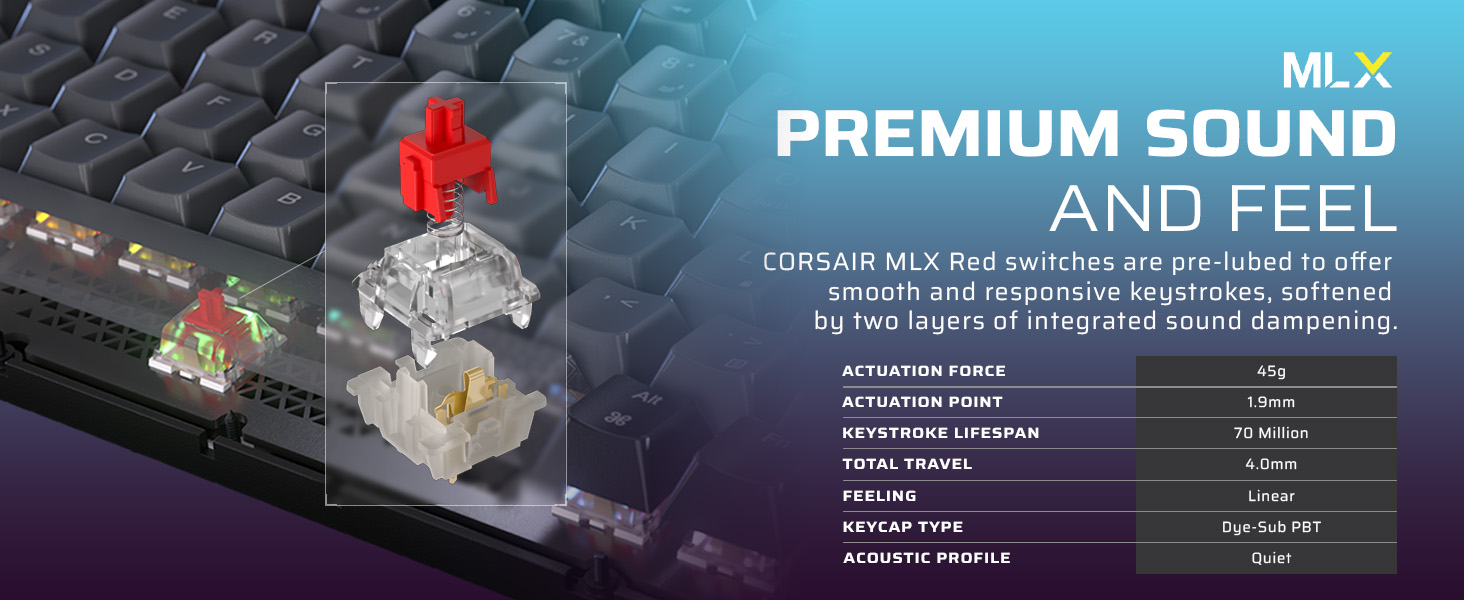 MLX

PREMIUM SOUND AND FEEL

CORSAIR MLX Red switches are pre-lubed to offer smooth and responsive keystrokes, softened by two layers of integrated sound dampening.

| ACTUATION FORCE | 45g |
|---|---|
| ACTUATION POINT | 1.9mm |
| KEYSTROKE LIFESPAN | 70 Million |
| TOTAL TRAVEL | 4.0mm |
| FEELING | Linear |
| KEYCAP TYPE | Dye-Sub PBT |
| ACOUSTIC PROFILE | Quiet |